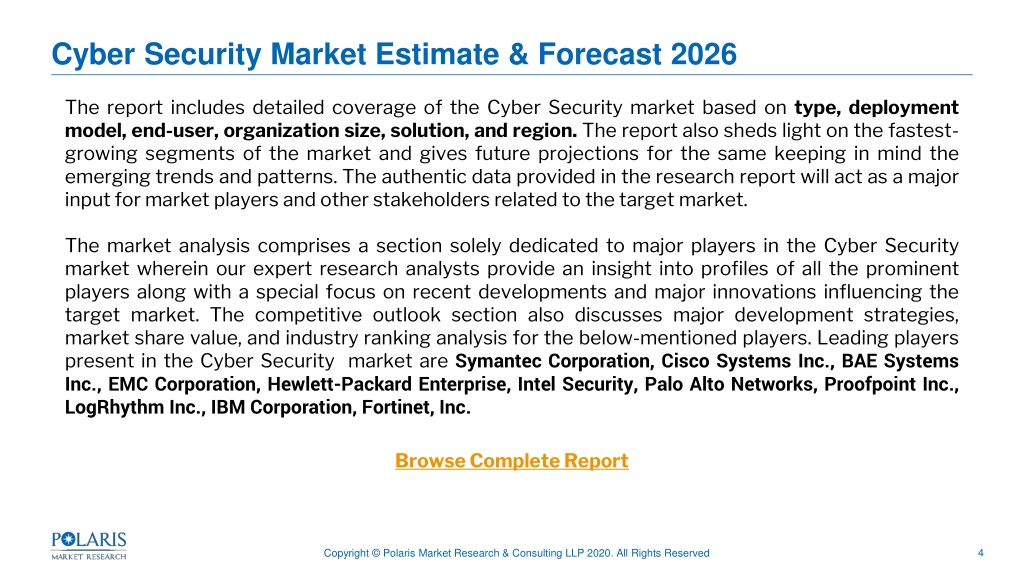 Cyber Security Market Estimate & Forecast 2026

The report includes detailed coverage of the Cyber Security market based on type, deployment model, end-user, organization size, solution, and region. The report also sheds light on the fastest-growing segments of the market and gives future projections for the same keeping in mind the emerging trends and patterns. The authentic data provided in the research report will act as a major input for market players and other stakeholders related to the target market.

The market analysis comprises a section solely dedicated to major players in the Cyber Security market wherein our expert research analysts provide an insight into profiles of all the prominent players along with a special focus on recent developments and major innovations influencing the target market. The competitive outlook section also discusses major development strategies, market share value, and industry ranking analysis for the below-mentioned players. Leading players present in the Cyber Security market are Symantec Corporation, Cisco Systems Inc., BAE Systems Inc., EMC Corporation, Hewlett-Packard Enterprise, Intel Security, Palo Alto Networks, Proofpoint Inc., LogRhythm Inc., IBM Corporation, Fortinet, Inc.

Browse Complete Report

POLARIS
MARKET RESEARCH

Copyright © Polaris Market Research & Consulting LLP 2020. All Rights Reserved

4